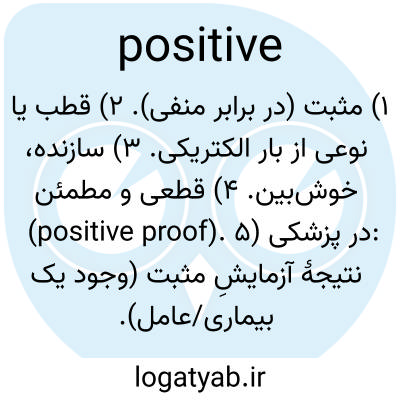 positive

۱) مثبت (در برابر منفی). ۲) قطب یا نوعی از بار الکتریکی. ۳) سازنده، خوش‌بین. ۴) قطعی و مطمئن (positive proof). ۵) در پزشکی: نتیجهٔ آزمایشِ مثبت (وجود یک بیماری/عامل).

logatyab.ir